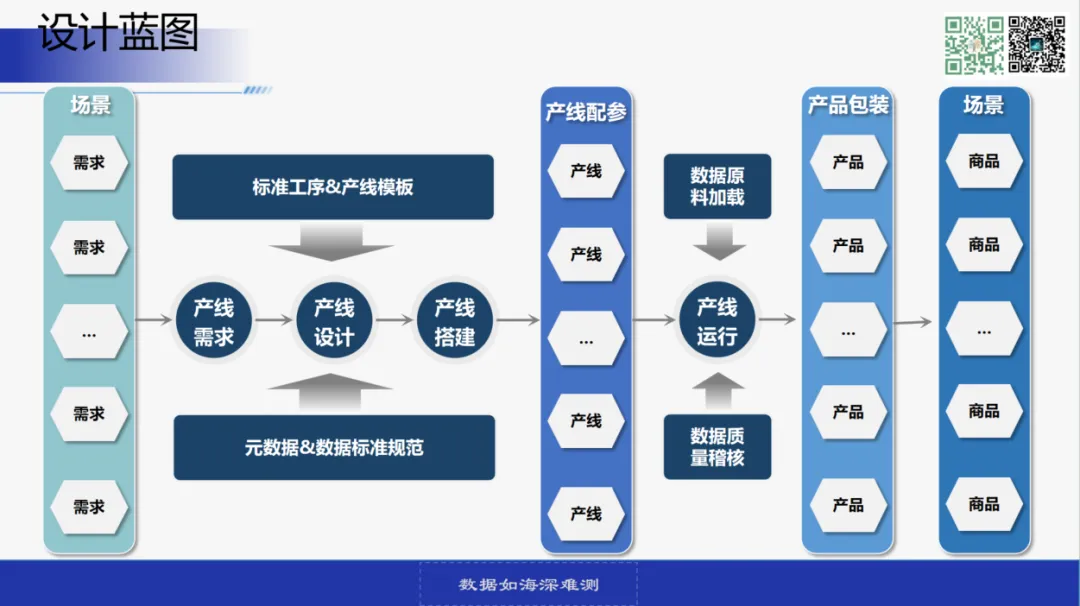 设计蓝图

场景
需求
需求
...
需求
需求

标准工序&产线模板

产线需求
产线设计
产线搭建

元数据&数据标准规范

产线配参
产线
产线
...
产线
产线

数据原料加载

产线运行

数据质量稽核

产品包装
产品
产品
...
产品
产品

场景
商品
商品
...
商品
商品

数据如海深难测